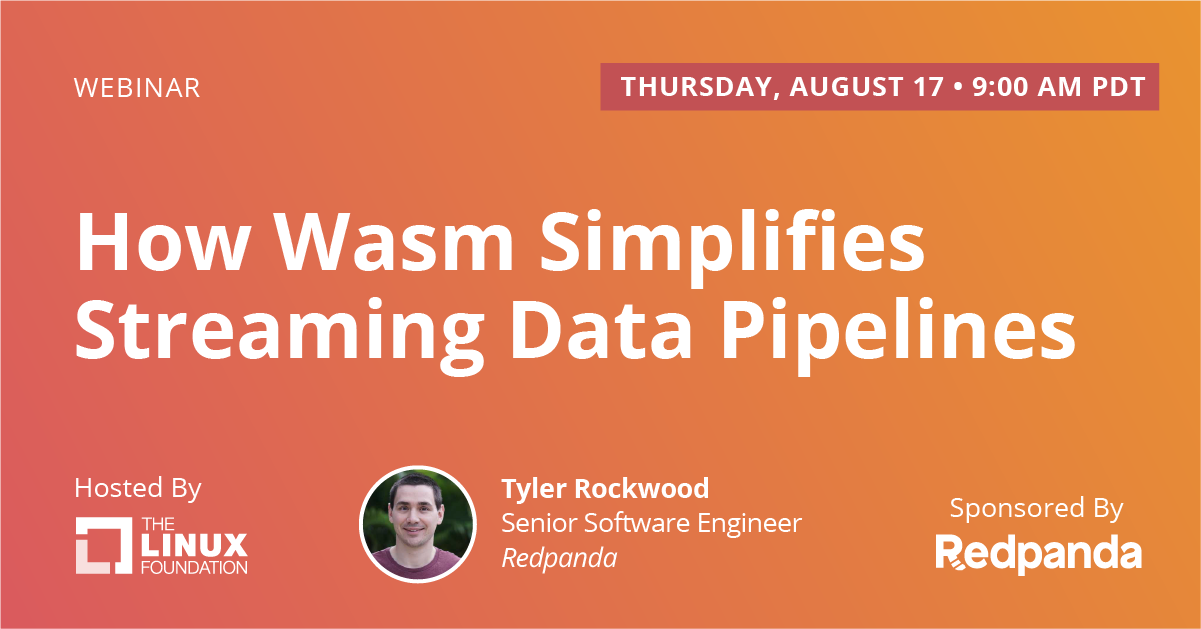 WEBINAR

THURSDAY, AUGUST 17 • 9:00 AM PDT

How Wasm Simplifies Streaming Data Pipelines

Hosted By

THE LINUX FOUNDATION

Tyler Rockwood
Senior Software Engineer
Redpanda

Sponsored By

Redpanda